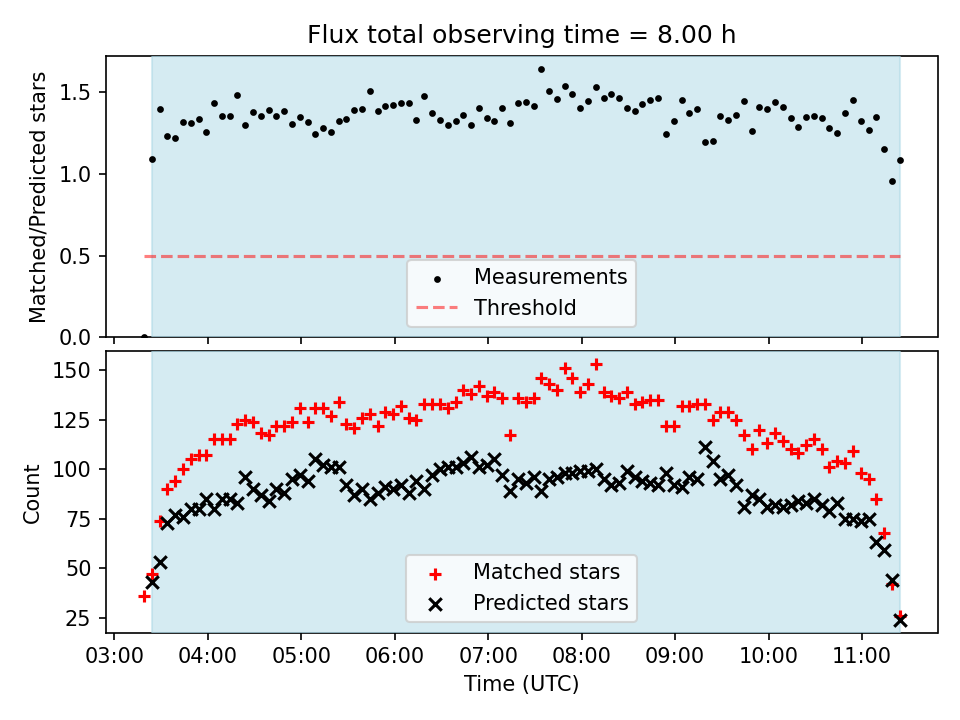 Flux total observing time = 8.00 h

Matched/Predicted stars

1.5
1.0
0.5
0.0

Measurements
Threshold

Count

150
125
100
75
50
25

Matched stars
Predicted stars

03:00 04:00 05:00 06:00 07:00 08:00 09:00 10:00 11:00

Time (UTC)